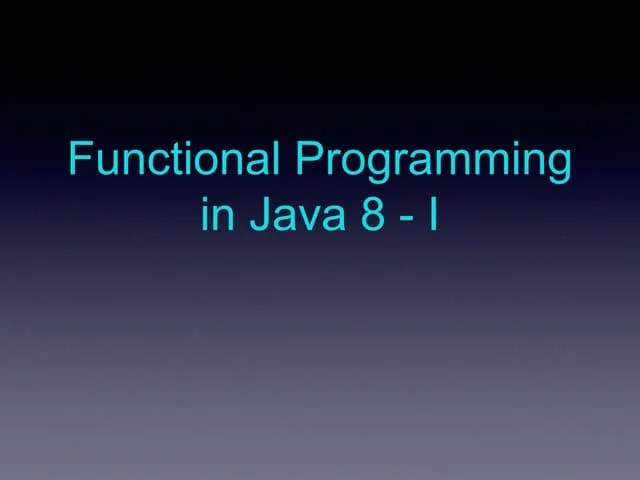 Functional Programming in Java 8 - I